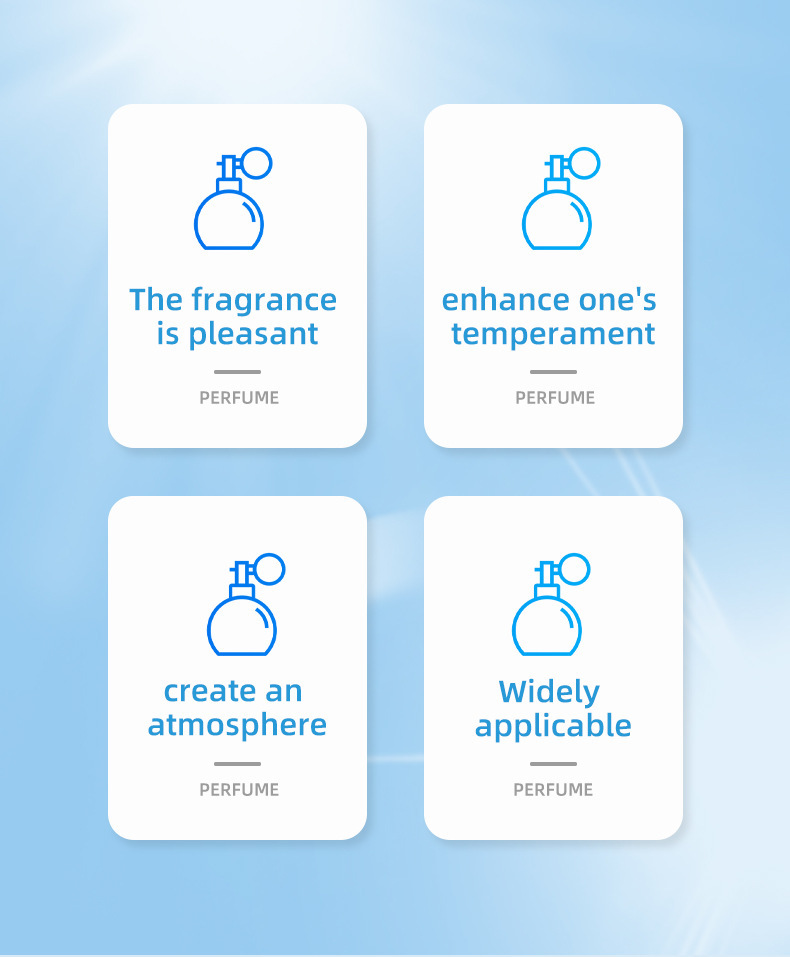 The fragrance is pleasant

PERFUME

enhance one's temperament

PERFUME

create an atmosphere

PERFUME

Widely applicable

PERFUME